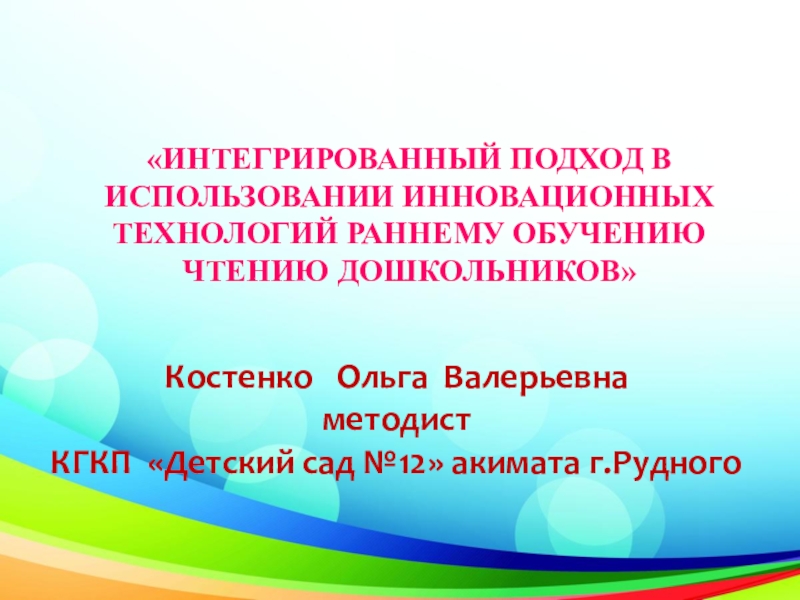 «ИНТЕГРИРОВАННЫЙ ПОДХОД В ИСПОЛЬЗОВАНИИ ИННОВАЦИОННЫХ ТЕХНОЛОГИЙ РАННЕМУ ОБУЧЕНИЮ ЧТЕНИЮ ДОШКОЛЬНИКОВ»

Костенко Ольга Валерьевна
методист
КГКП «Детский сад №12» акимата г.Рудного